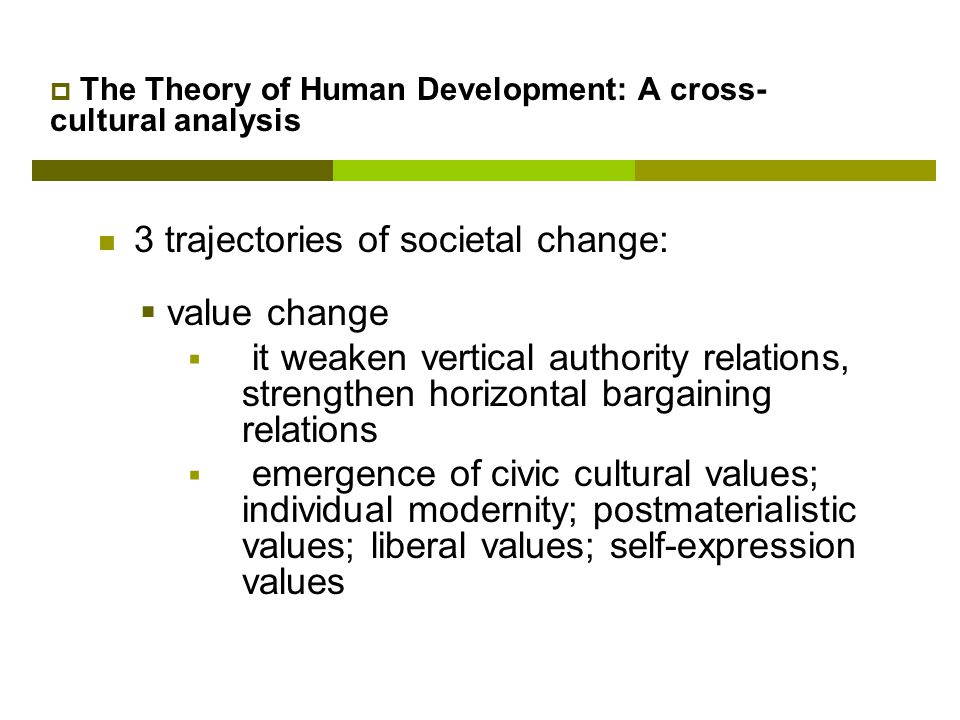 The Theory of Human Development: A cross-cultural analysis

3 trajectories of societal change:

value change

it weaken vertical authority relations, strengthen horizontal bargaining relations

emergence of civic cultural values; individual modernity; postmaterialistic values; liberal values; self-expression values